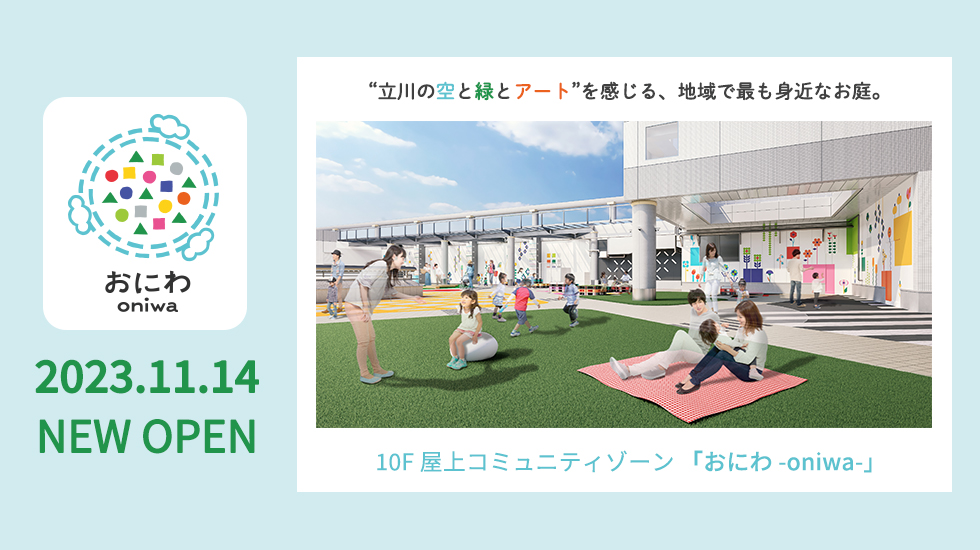 おにわ
oniwa

2023.11.14
NEW OPEN

“立川の空と緑とアート”を感じる、地域で最も身近なお庭。

10F 屋上コミュニティゾーン 「おにわ -oniwa-」